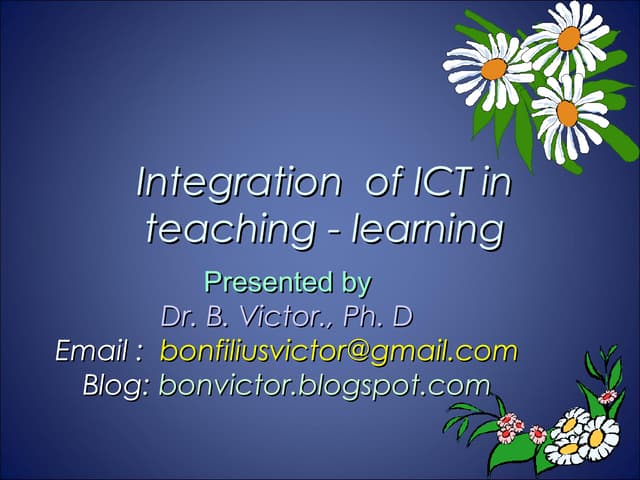 Integration of ICT in teaching - learning

Presented by
Dr. B. Victor., Ph. D
Email : bonfiliusvictor@gmail.com
Blog: bonvictor.blogspot.com